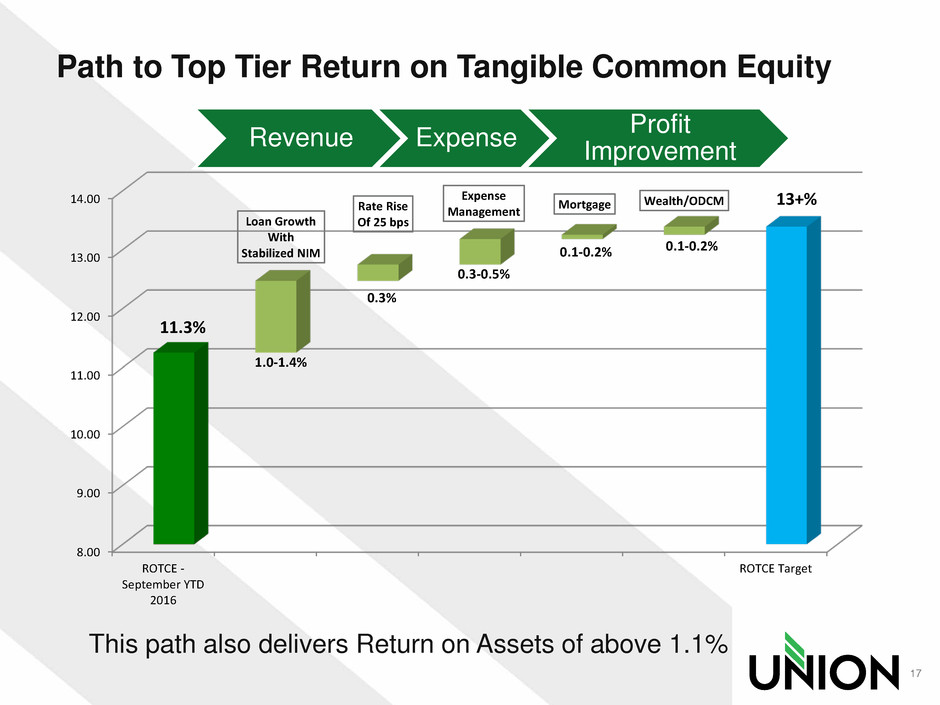 Path to Top Tier Return on Tangible Common Equity

Revenue Expense Profit Improvement

14.00
13.00
12.00
11.00
10.00
9.00
8.00

11.3%

Loan Growth With Stabilized NIM
1.0-1.4%

Rate Rise Of 25 bps
0.3%

Expense Management
0.3-0.5%

Mortgage
0.1-0.2%

Wealth/ODCM
0.1-0.2%

13+%

ROTCE - September YTD 2016

ROTCE Target

This path also delivers Return on Assets of above 1.1%

UNION

17